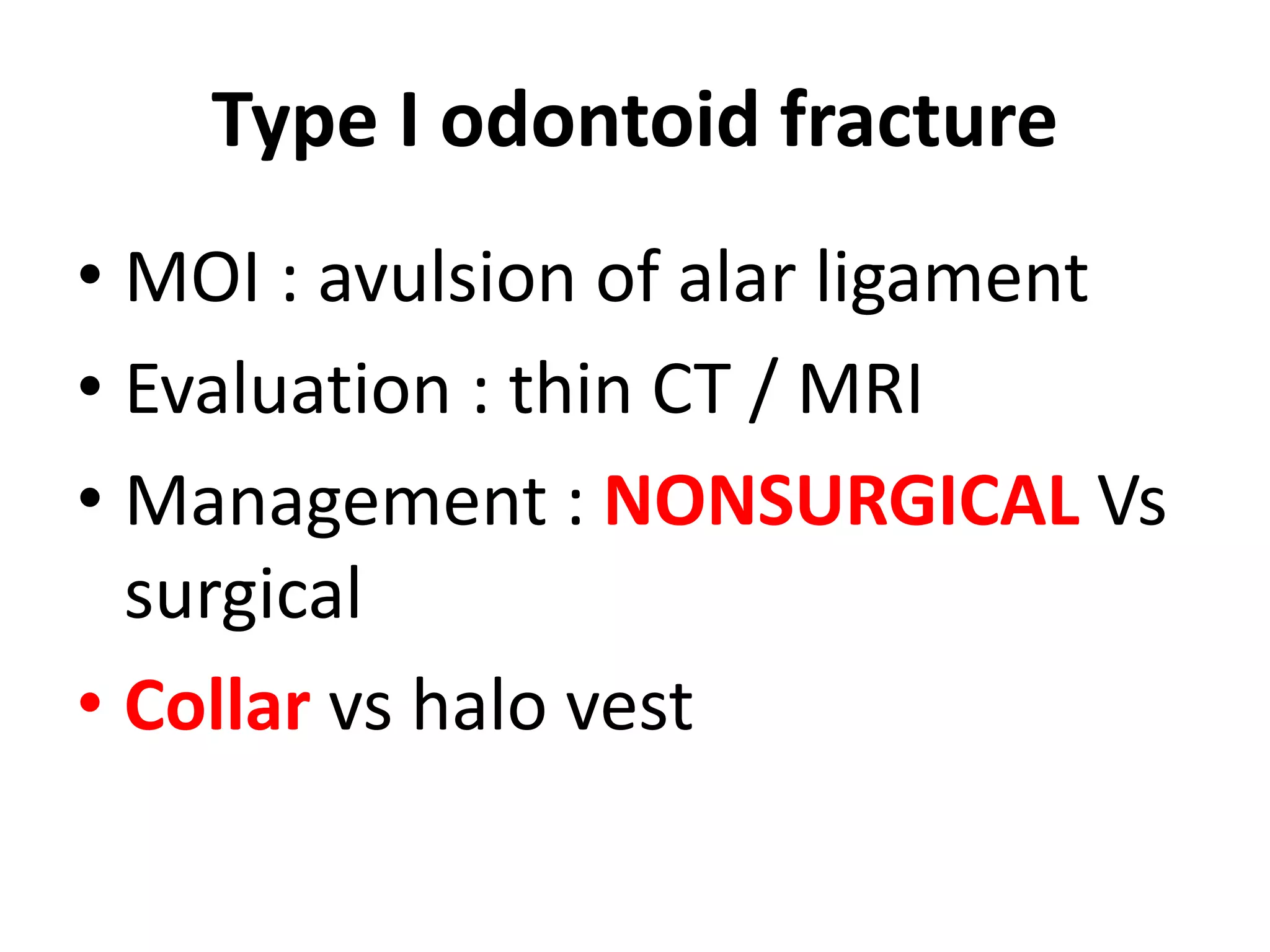 Type I odontoid fracture

• MOI : avulsion of alar ligament
• Evaluation : thin CT / MRI
• Management : NONSURGICAL Vs surgical
• Collar vs halo vest